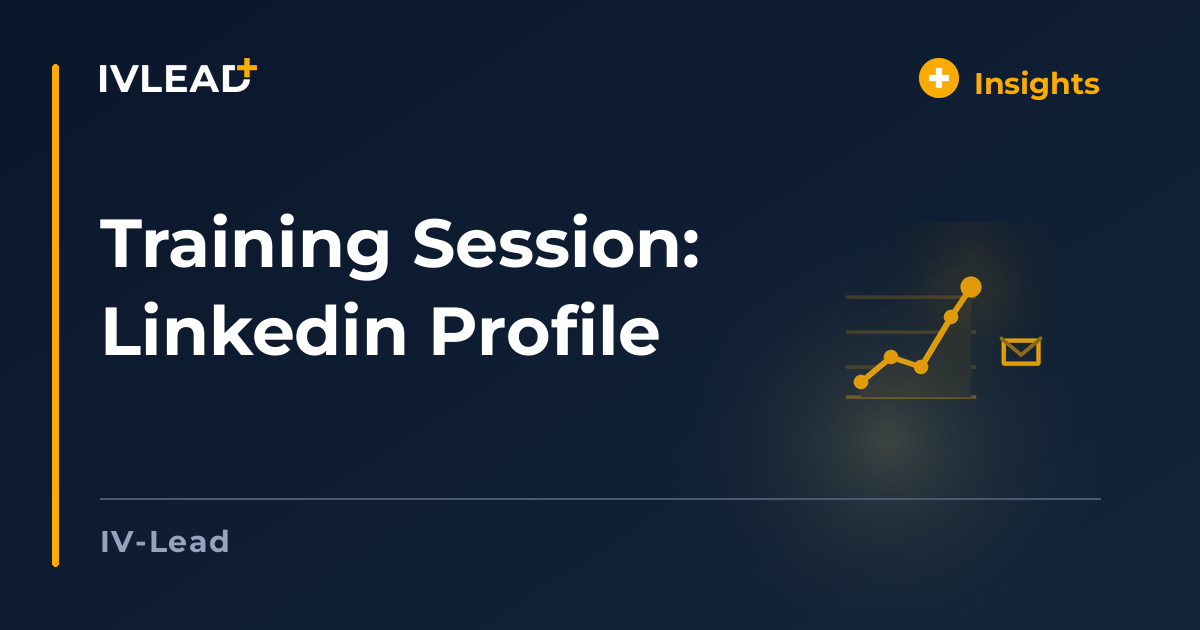 IVLEAD+

Insights

Training Session: Linkedin Profile

IV-Lead